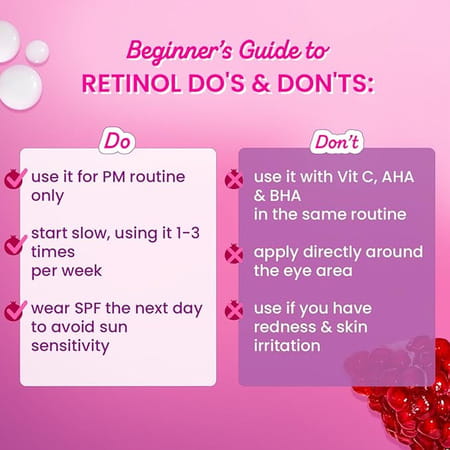 Beginner's Guide to
RETINOL DO'S & DON'TS:

Do

use it for PM routine only

start slow, using it 1-3 times per week

wear SPF the next day to avoid sun sensitivity

Don't

use it with Vit C, AHA & BHA in the same routine

apply directly around the eye area

use if you have redness & skin irritation